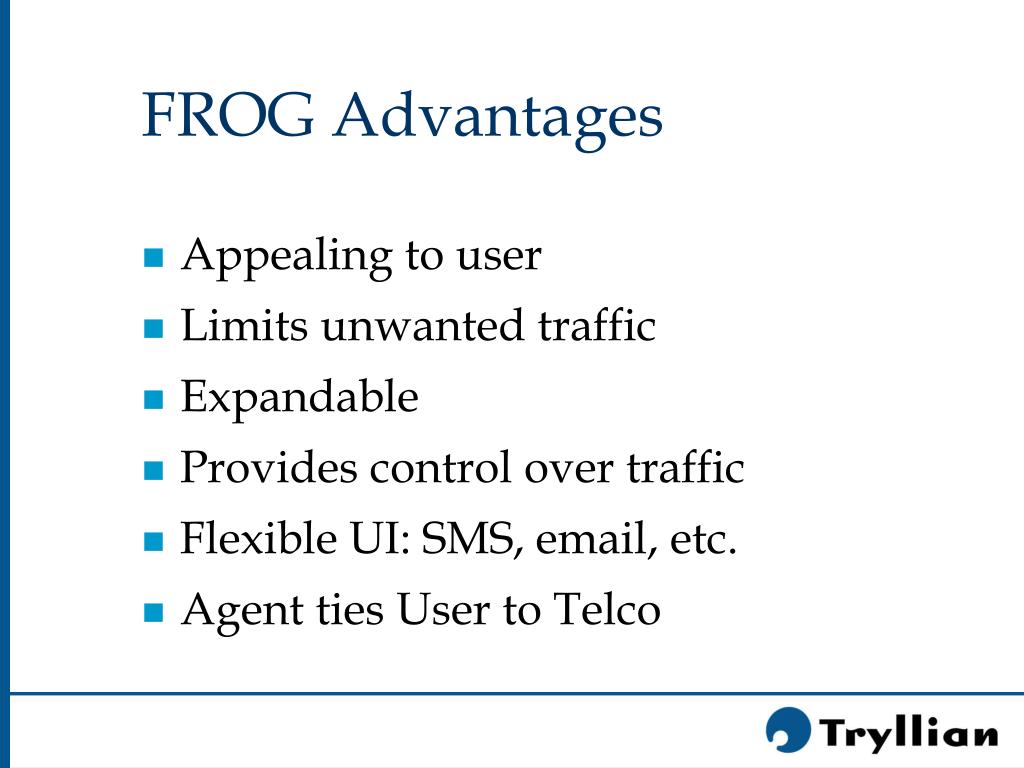 FROG Advantages

- Appealing to user
- Limits unwanted traffic
- Expandable
- Provides control over traffic
- Flexible UI: SMS, email, etc.
- Agent ties User to Telco

Tryllian